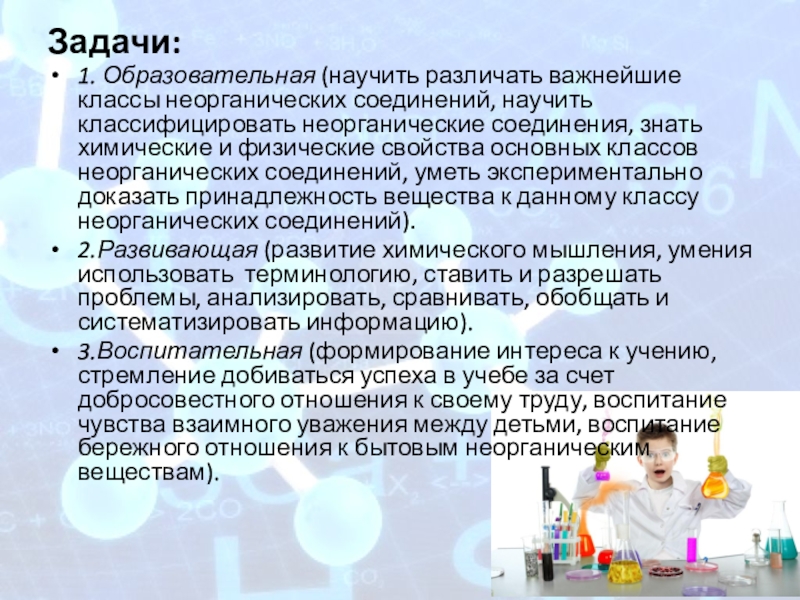 Задачи:

• 1. Образовательная (научить различать важнейшие классы неорганических соединений, научить классифицировать неорганические соединения, знать химические и физические свойства основных классов неорганических соединений, уметь экспериментально доказать принадлежность вещества к данному классу неорганических соединений).

• 2.Развивающая (развитие химического мышления, умения использовать терминологию, ставить и разрешать проблемы, анализировать, сравнивать, обобщать и систематизировать информацию).

• 3.Воспитательная (формирование интереса к учению, стремление добиваться успеха в учебе за счет добросовестного отношения к своему труду, воспитание чувства взаимного уважения между детьми, воспитание бережного отношения к бытовым неорганическим веществам).